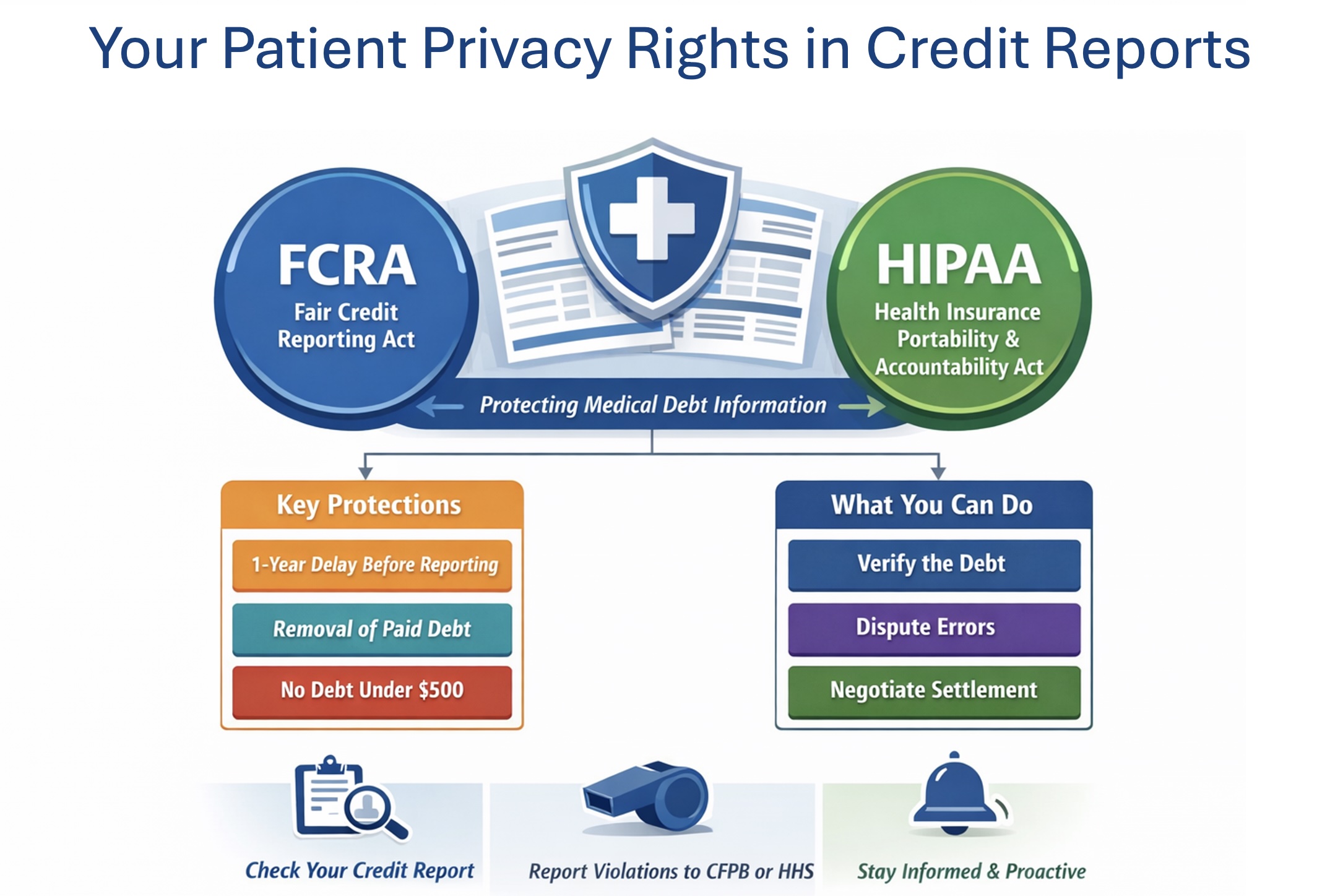 Your Patient Privacy Rights in Credit Reports

FCRA
Fair Credit Reporting Act

HIPAA
Health Insurance Portability & Accountability Act

Protecting Medical Debt Information

Key Protections

1-Year Delay Before Reporting

Removal of Paid Debt

No Debt Under $500

What You Can Do

Verify the Debt

Dispute Errors

Negotiate Settlement

Check Your Credit Report

Report Violations to CFPB or HHS

Stay Informed & Proactive